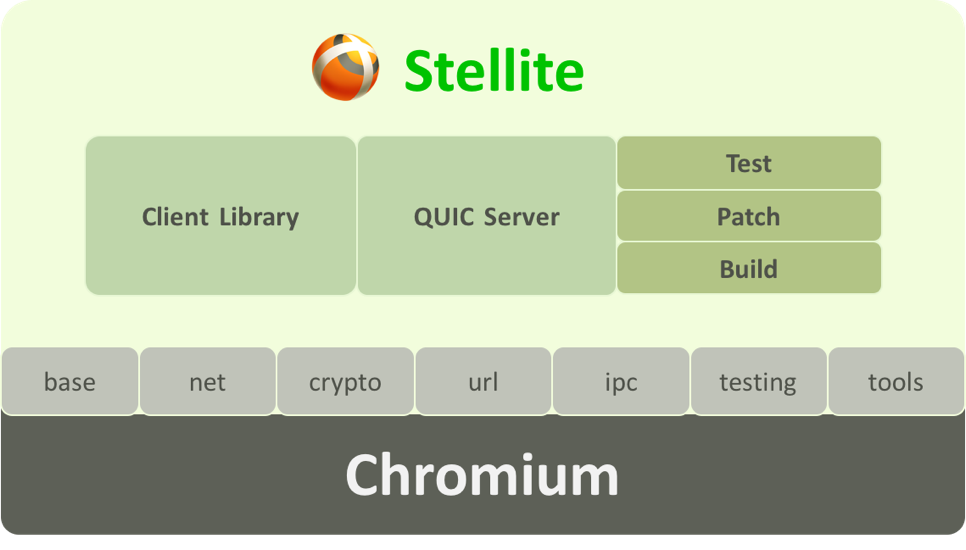 Stellite

Client Library

QUIC Server

Test

Patch

Build

base

net

crypto

url

ipc

testing

tools

Chromium